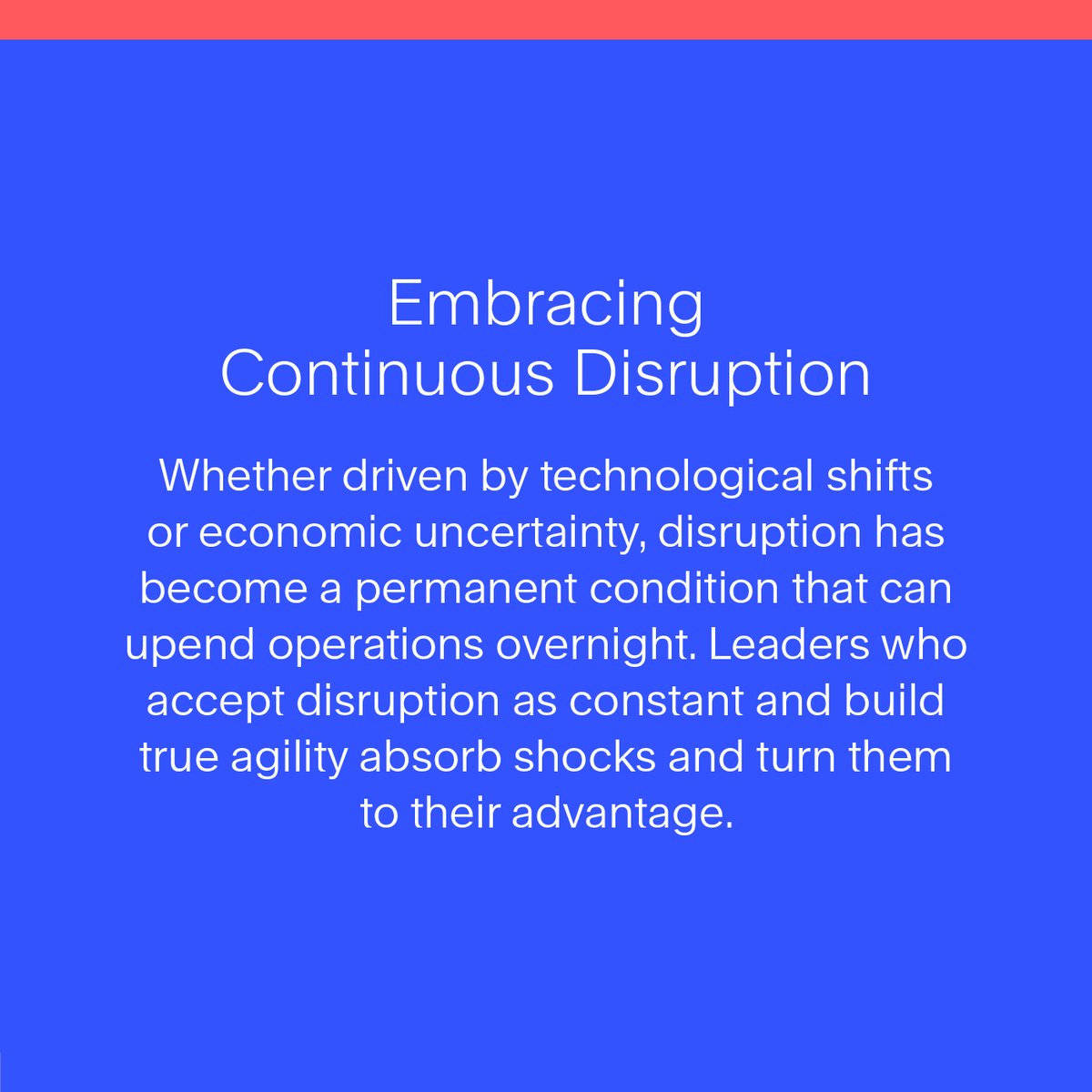 Embracing
Continuous Disruption

Whether driven by technological shifts or economic uncertainty, disruption has become a permanent condition that can upend operations overnight. Leaders who accept disruption as constant and build true agility absorb shocks and turn them to their advantage.